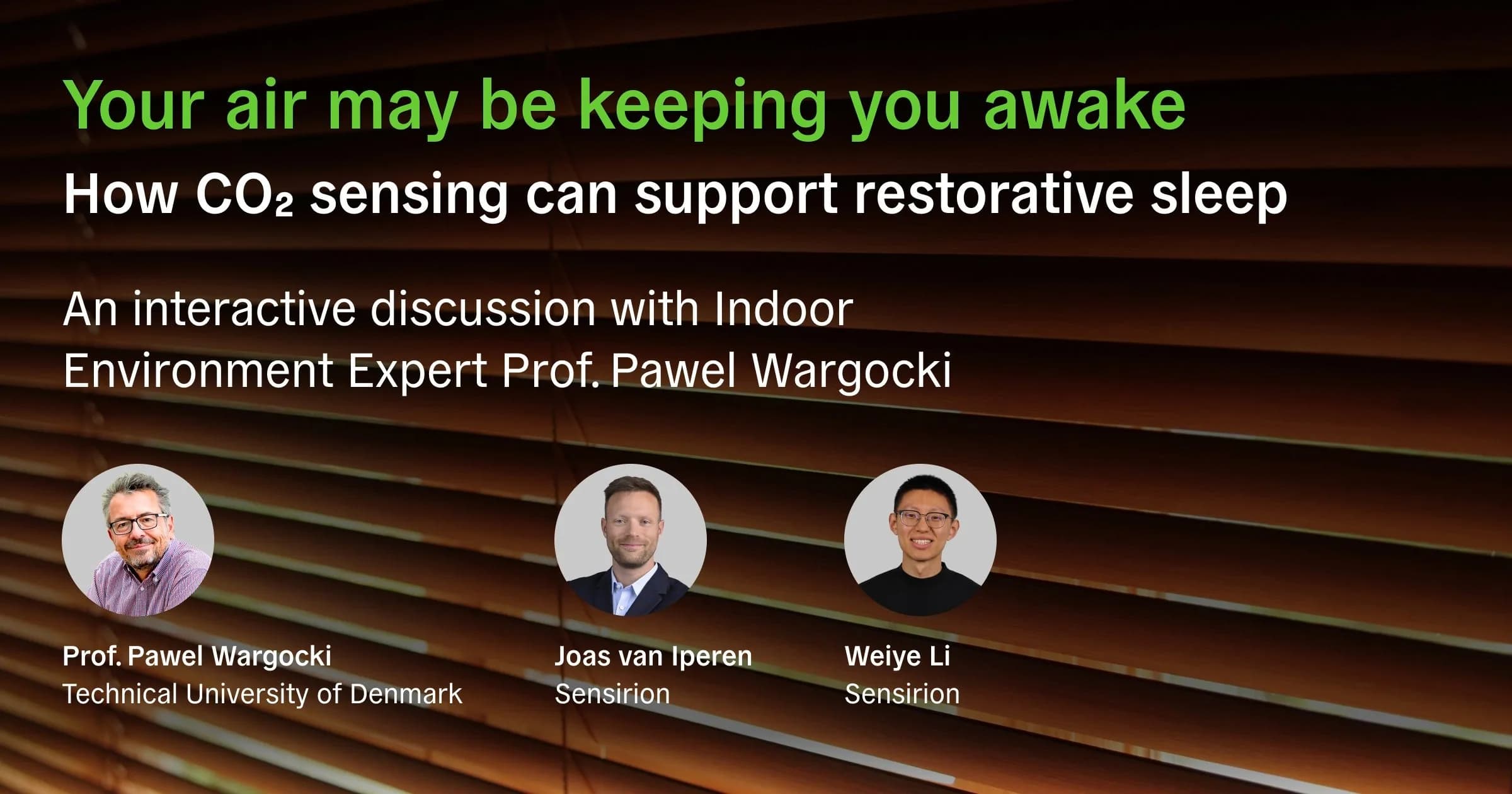 Your air may be keeping you awake

How $CO_2$ sensing can support restorative sleep

An interactive discussion with Indoor Environment Expert Prof. Pawel Wargocki

Prof. Pawel Wargocki
Technical University of Denmark

Joas van Iperen
Sensirion

Weiye Li
Sensirion